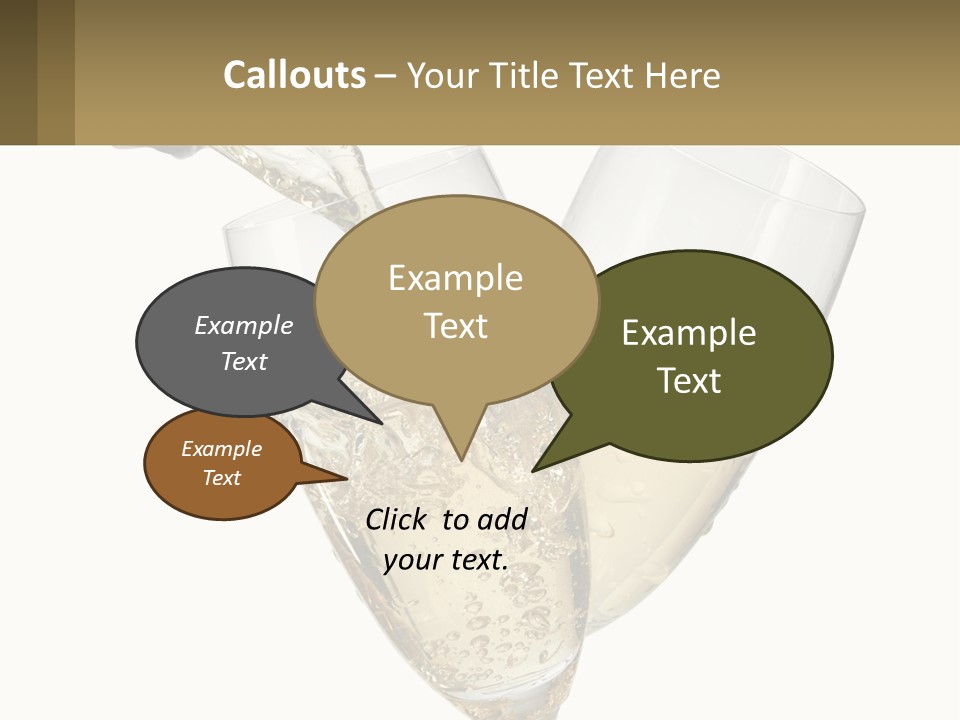 Callouts – Your Title Text Here

Example Text

Example Text

Example Text

Example Text

Click to add your text.